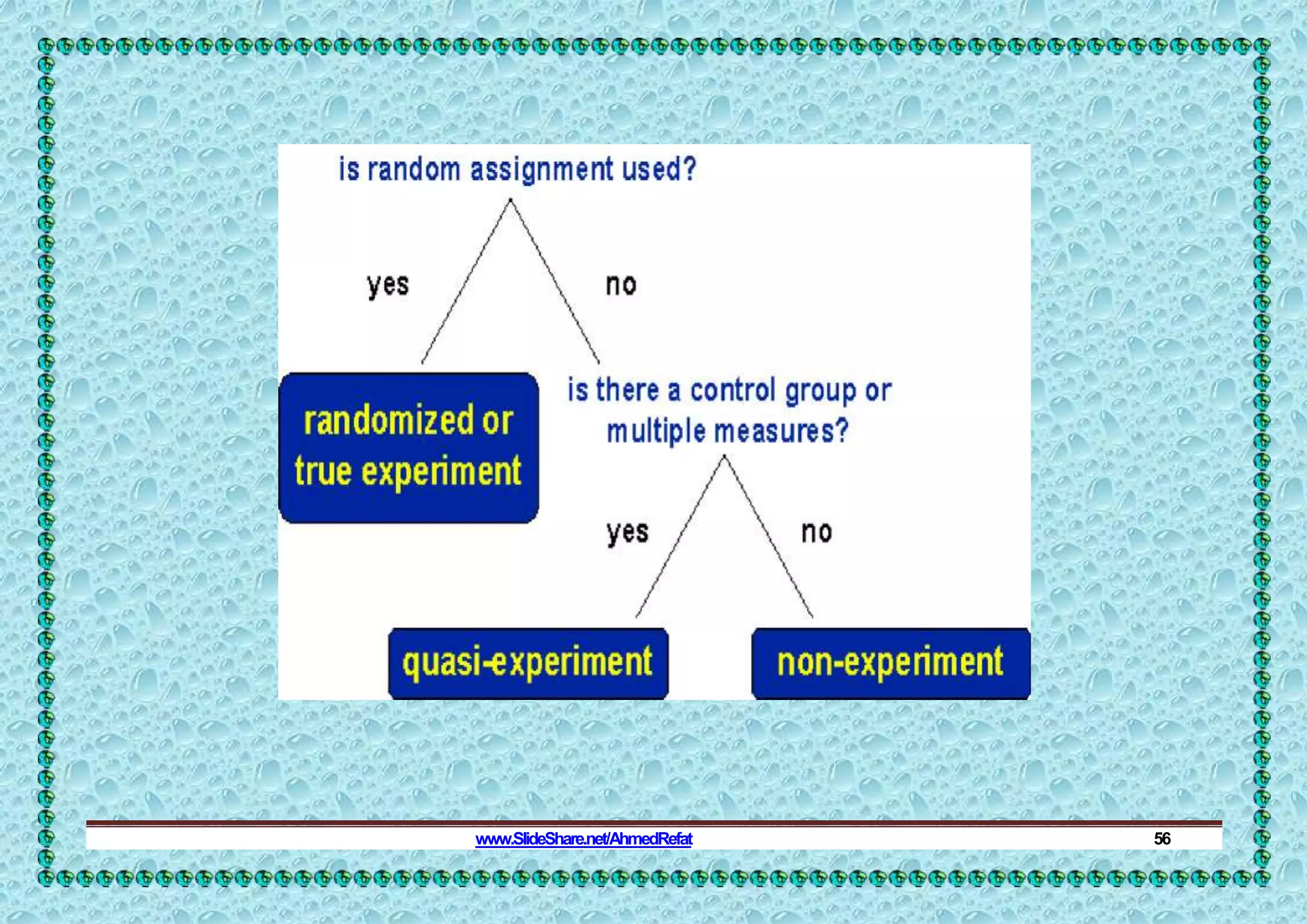 is random assignment used?

yes

no

randomized or true experiment

is there a control group or multiple measures?

yes

no

quasi-experiment

non-experiment

www.SlideShare.net/AhmedRefat

56